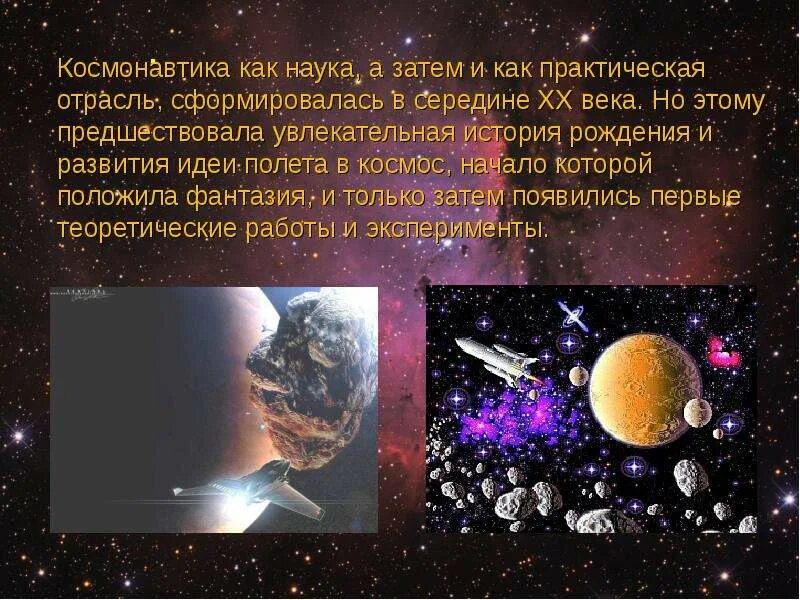 Космонавтика как наука, а затем и как практическая отрасль, сформировалась в середине XX века. Но этому предшествовала увлекательная история рождения и развития идеи полета в космос, начало которой положила фантазия, и только затем появились первые теоретические работы и эксперименты.